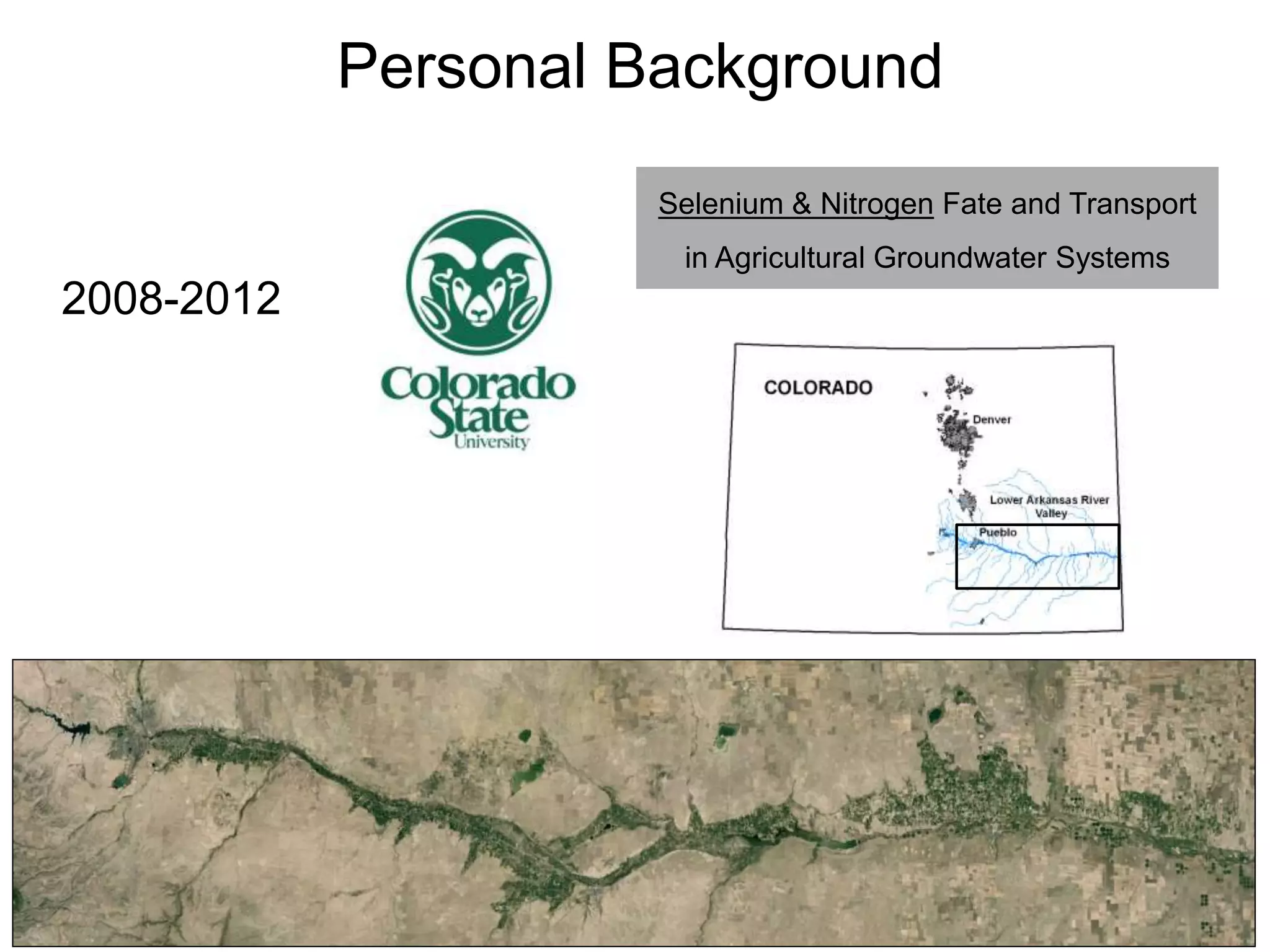 Personal Background

2008-2012

Colorado State University

Selenium & Nitrogen Fate and Transport in Agricultural Groundwater Systems

COLORADO

Denver

Lower Arkansas River Valley

Pueblo